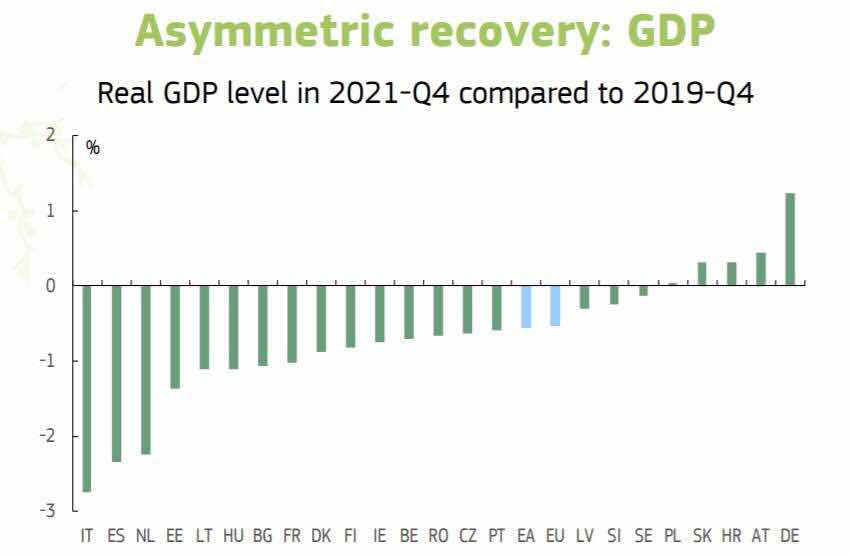 Asymmetric recovery: GDP

Real GDP level in 2021-Q4 compared to 2019-Q4

%

2
1
0
-1
-2
-3

IT ES NL EE LT HU BG FR DK FI IE BE RO CZ PT EA EU LV SI SE PL SK HR AT DE